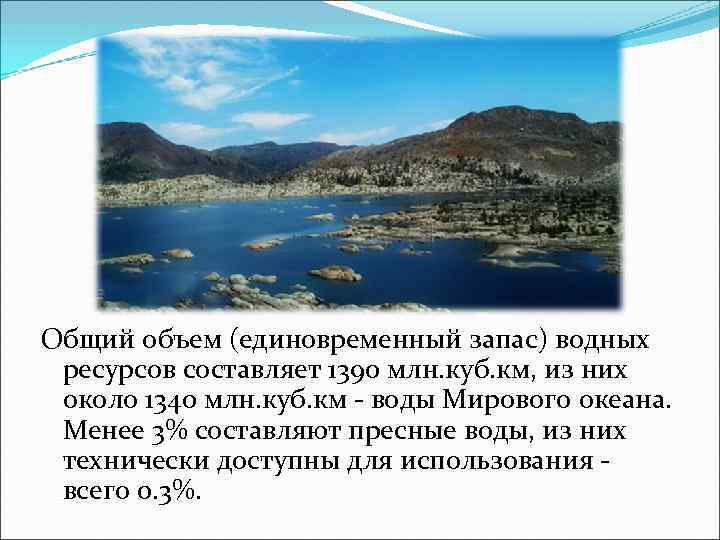 Общий объем (единовременный запас) водных ресурсов составляет 1390 млн.куб.км, из них около 1340 млн.куб.км - воды Мирового океана. Менее 3% составляют пресные воды, из них технически доступны для использования - всего 0.3%.